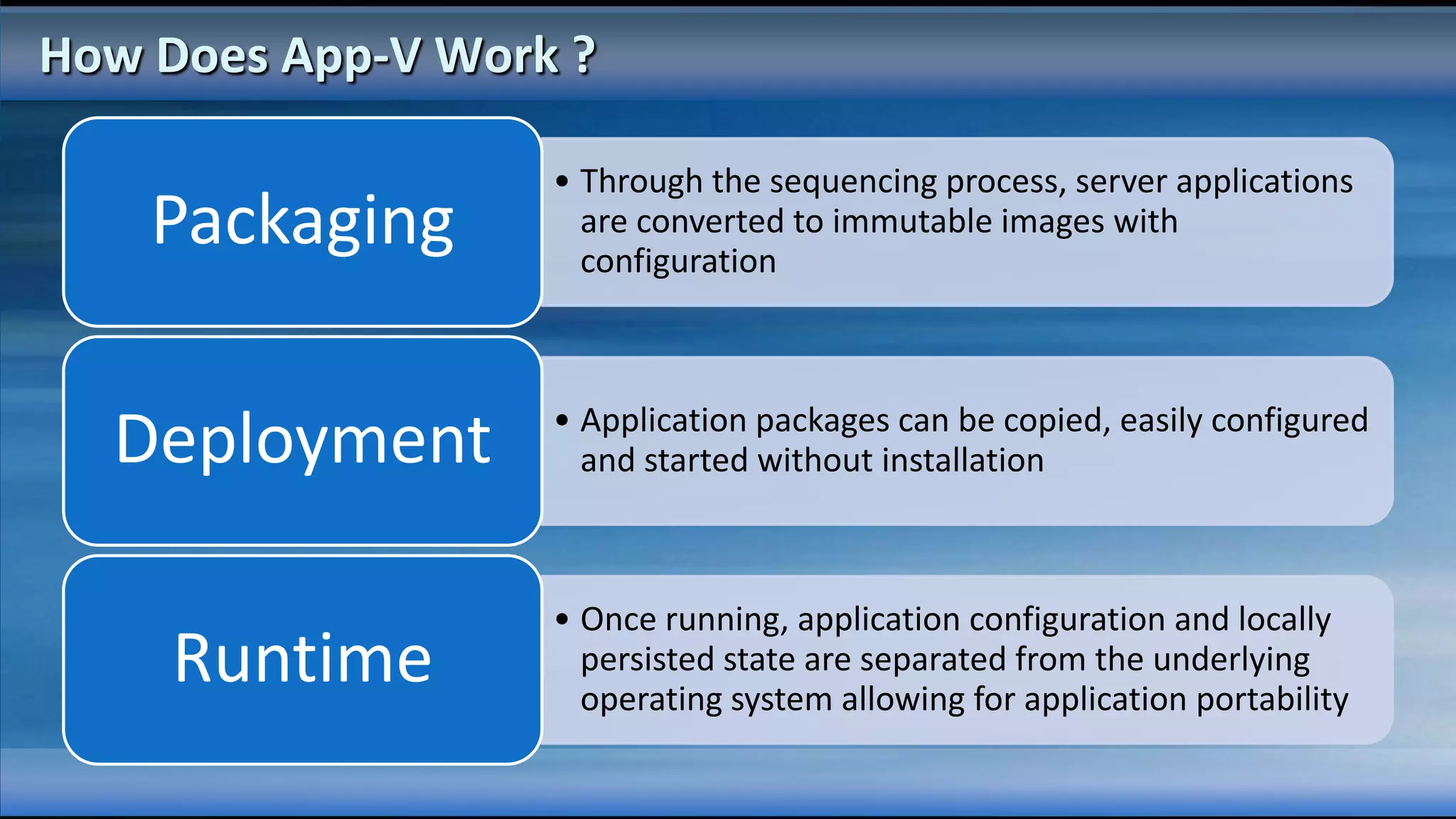 How Does App-V Work ?

Packaging

• Through the sequencing process, server applications are converted to immutable images with configuration

Deployment

• Application packages can be copied, easily configured and started without installation

Runtime

• Once running, application configuration and locally persisted state are separated from the underlying operating system allowing for application portability